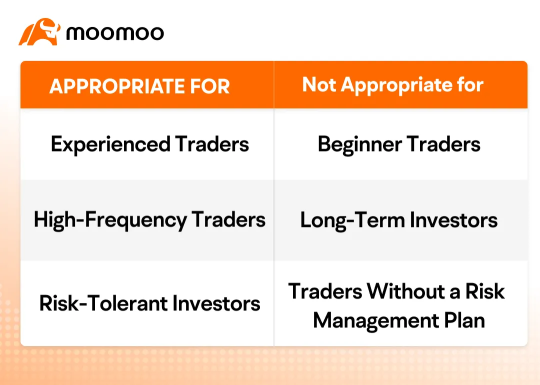 moomoo

| APPROPRIATE FOR | Not Appropriate for |
|---|---|
| Experienced Traders | Beginner Traders |
| High-Frequency Traders | Long-Term Investors |
| Risk-Tolerant Investors | Traders Without a Risk Management Plan |